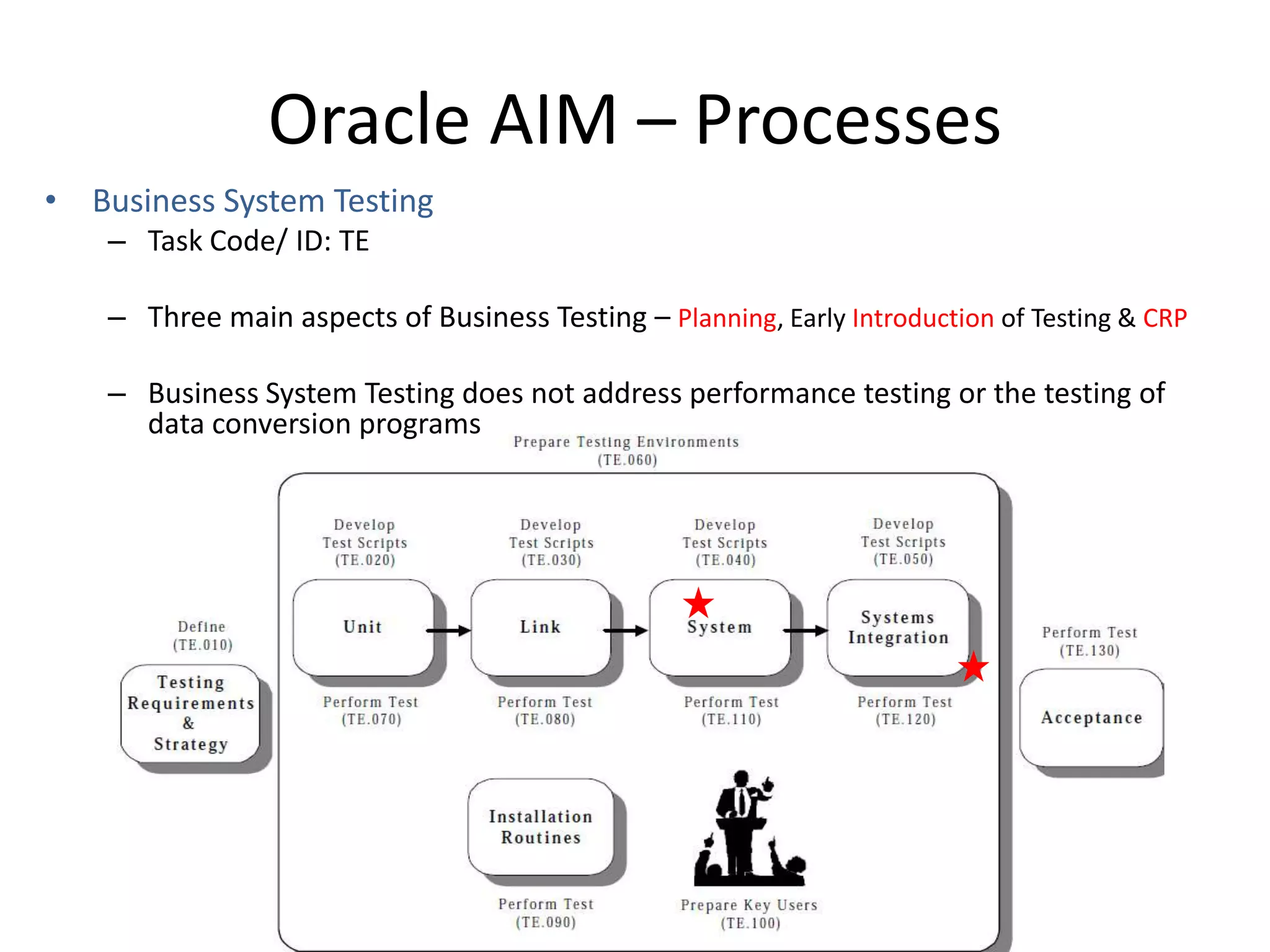 Oracle AIM – Processes

• Business System Testing
– Task Code/ ID: TE

– Three main aspects of Business Testing – Planning, Early Introduction of Testing & CRP

– Business System Testing does not address performance testing or the testing of data conversion programs

Prepare Testing Environments
(TE.060)

Define
(TE.010)

Testing Requirements & Strategy

Develop Test Scripts (TE.020)

Unit

Perform Test (TE.070)

Develop Test Scripts (TE.030)

Link

Perform Test (TE.080)

Develop Test Scripts (TE.040)

System

Perform Test (TE.110)

Develop Test Scripts (TE.050)

Systems Integration

Perform Test (TE.120)

Perform Test
(TE.130)

Acceptance

Installation Routines

Perform Test
(TE.090)

Prepare Key Users
(TE.100)